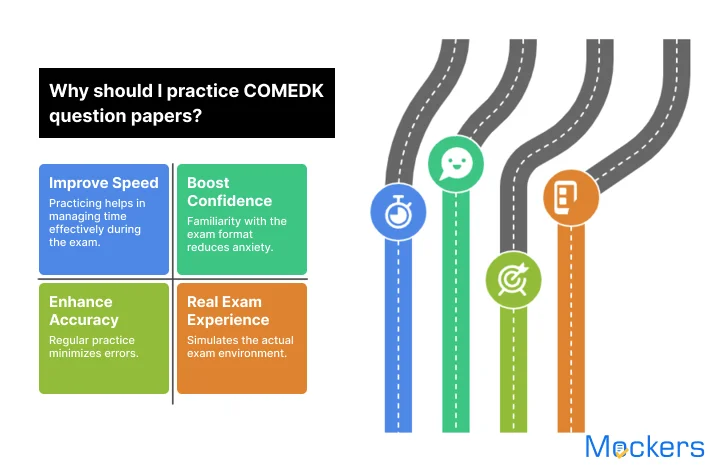 Why should I practice COMEDK question papers?

Improve Speed
Practicing helps in managing time effectively during the exam.

Boost Confidence
Familiarity with the exam format reduces anxiety.

Enhance Accuracy
Regular practice minimizes errors.

Real Exam Experience
Simulates the actual exam environment.

Mockers